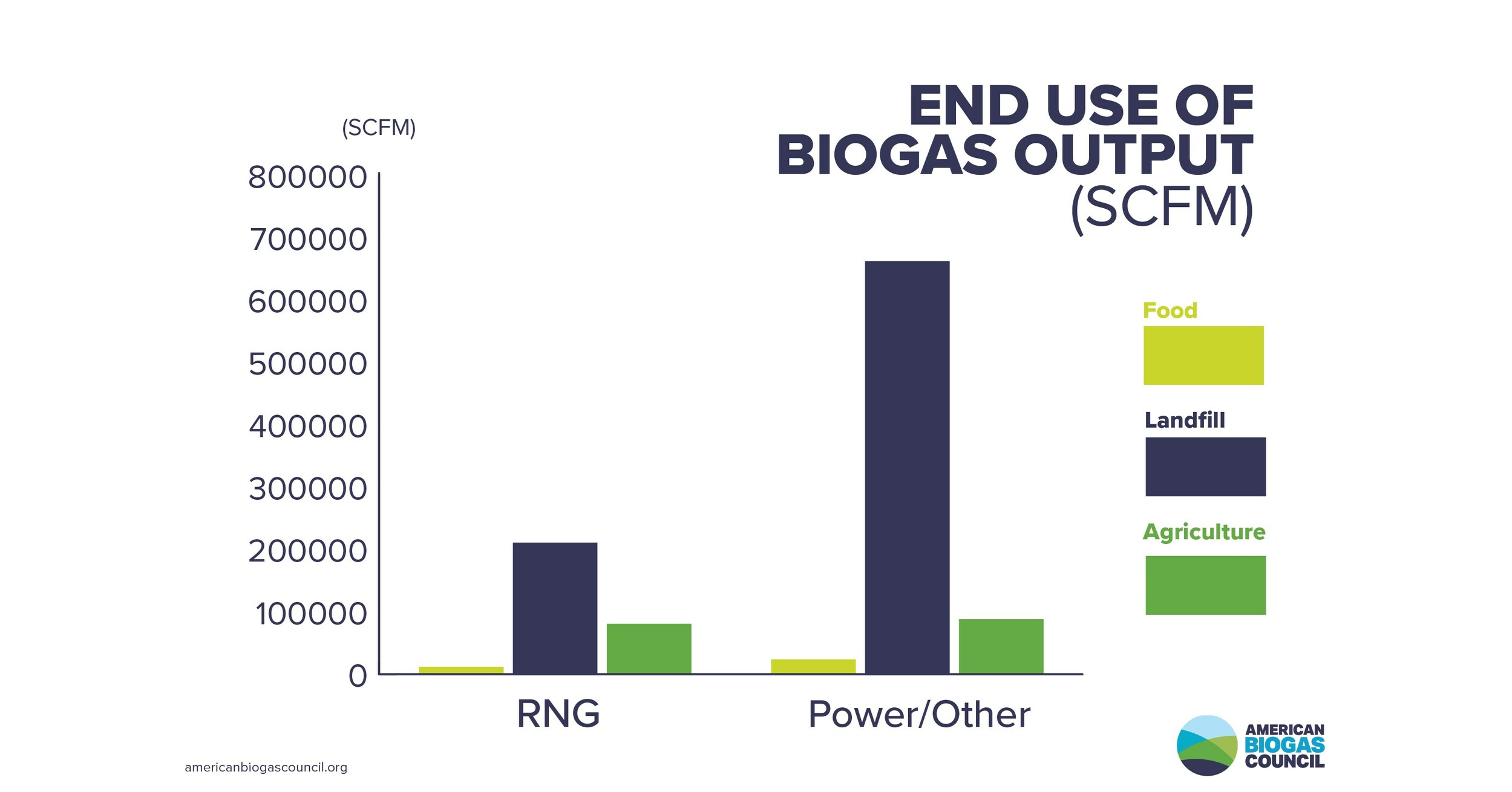 END USE OF BIOGAS OUTPUT (SCFM)

(SCFM)

800000
700000
600000
500000
400000
300000
200000
100000
0

RNG
Power/Other

Food
Landfill
Agriculture

americanbiogascouncil.org

AMERICAN BIOGAS COUNCIL